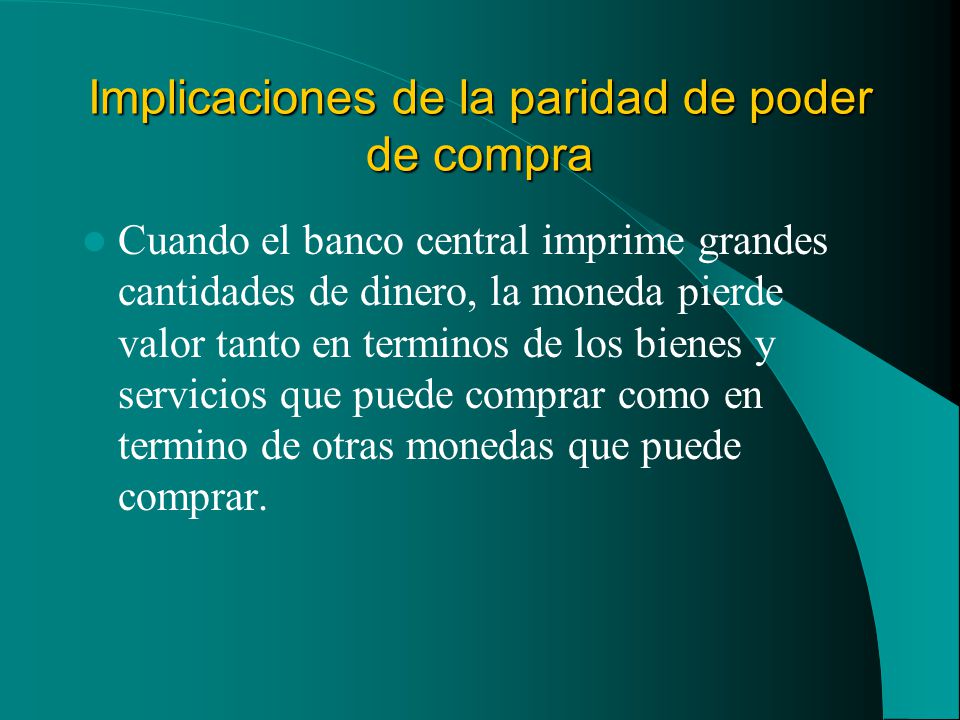 Implicaciones de la paridad de poder de compra

Cuando el banco central imprime grandes cantidades de dinero, la moneda pierde valor tanto en terminos de los bienes y servicios que puede comprar como en termino de otras monedas que puede comprar.